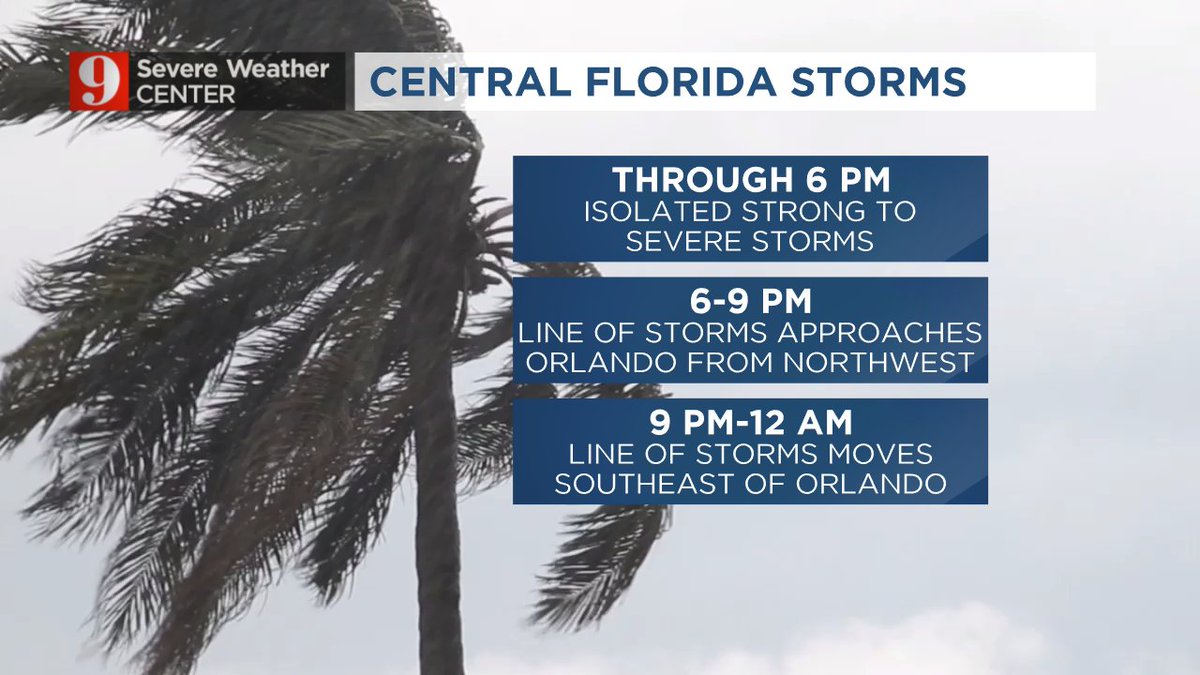 9 Severe Weather CENTER

CENTRAL FLORIDA STORMS

THROUGH 6 PM
ISOLATED STRONG TO SEVERE STORMS

6-9 PM
LINE OF STORMS APPROACHES ORLANDO FROM NORTHWEST

9 PM-12 AM
LINE OF STORMS MOVES SOUTHEAST OF ORLANDO